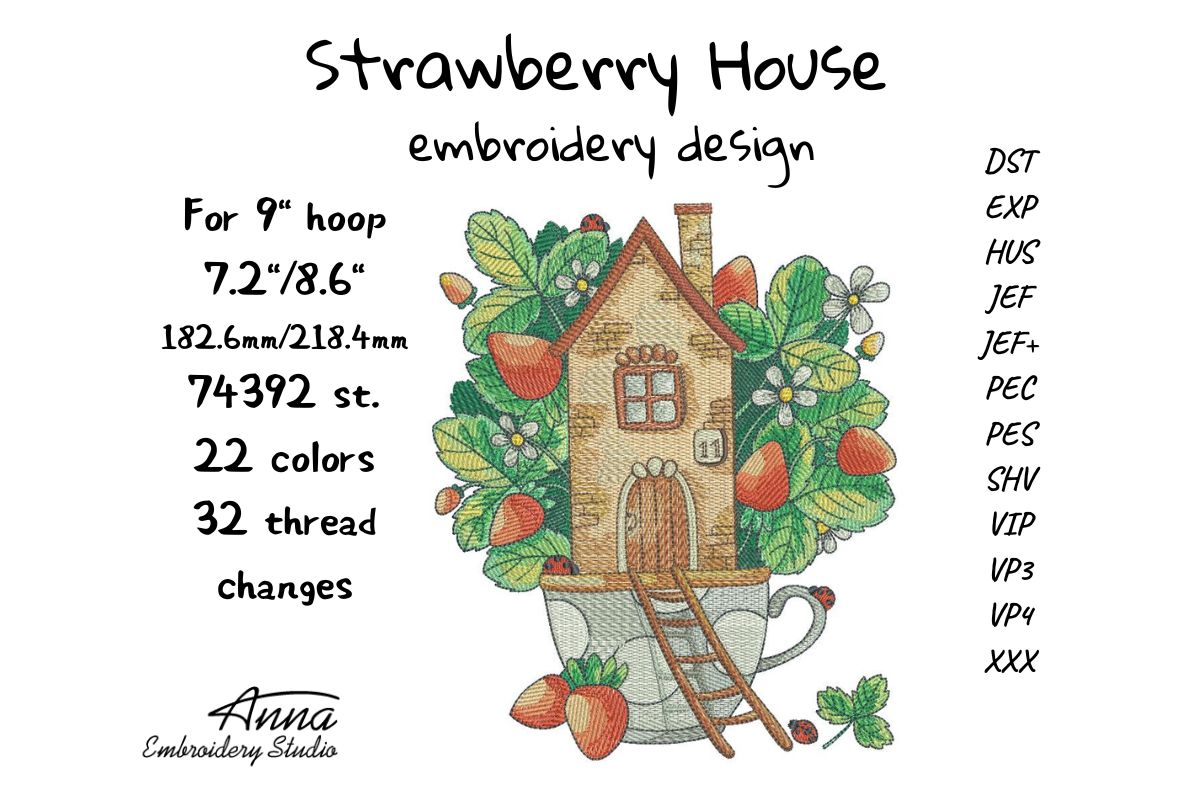 Strawberry House
embroidery design

For 9" hoop
7.2"/8.6"
182.6mm/218.4mm
74392 st.
22 colors
32 thread changes

11

DST
EXP
HUS
JEF
JEF+
PEC
PES
SHV
VIP
VP3
VP4
XXX

Anna
Embroidery Studio